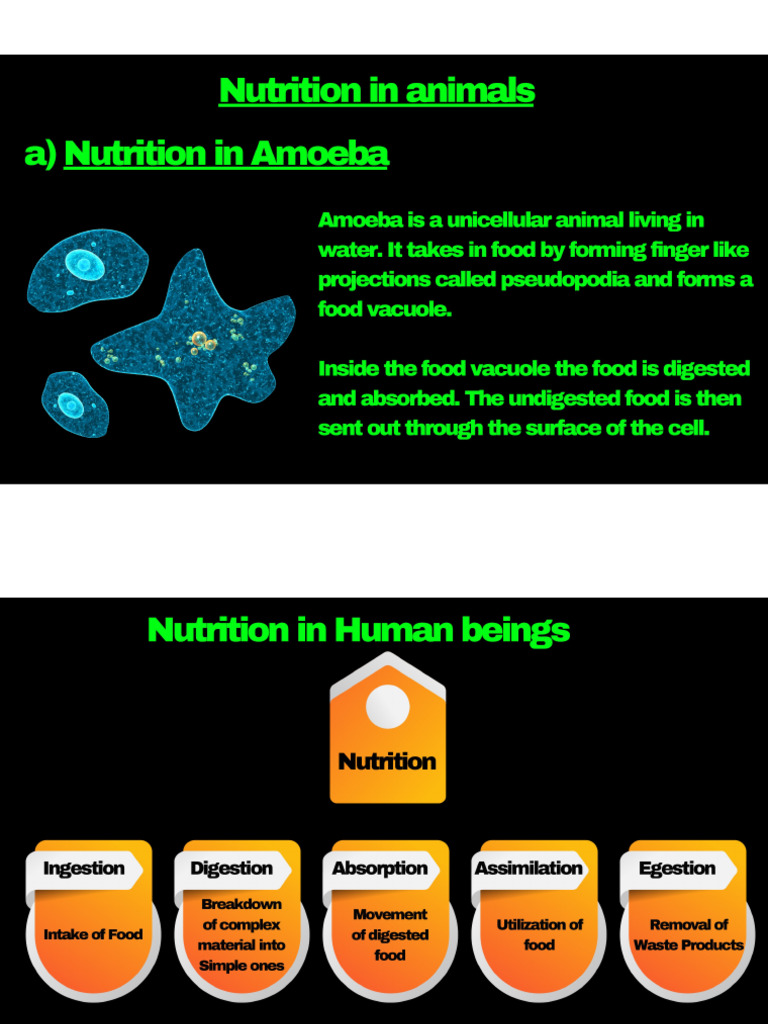 Nutrition in animals

a) Nutrition in Amoeba

Amoeba is a unicellular animal living in water. It takes in food by forming finger like projections called pseudopodia and forms a food vacuole.

Inside the food vacuole the food is digested and absorbed. The undigested food is then sent out through the surface of the cell.

Nutrition in Human beings

Nutrition

Ingestion
Intake of Food

Digestion
Breakdown of complex material into Simple ones

Absorption
Movement of digested food

Assimilation
Utilization of food

Egestion
Removal of Waste Products